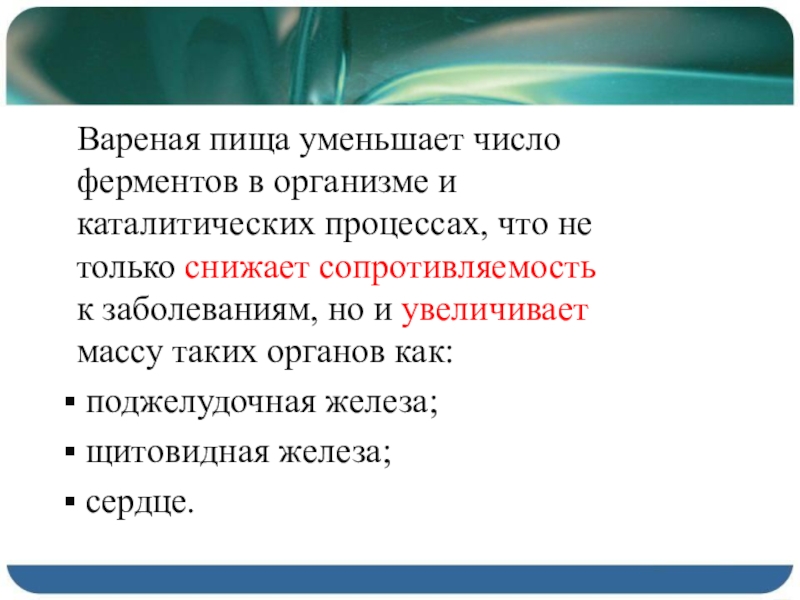 Вареная пища уменьшает число ферментов в организме и каталитических процессах, что не только снижает сопротивляемость к заболеваниям, но и увеличивает массу таких органов как:

▪ поджелудочная железа;
▪ щитовидная железа;
▪ сердце.